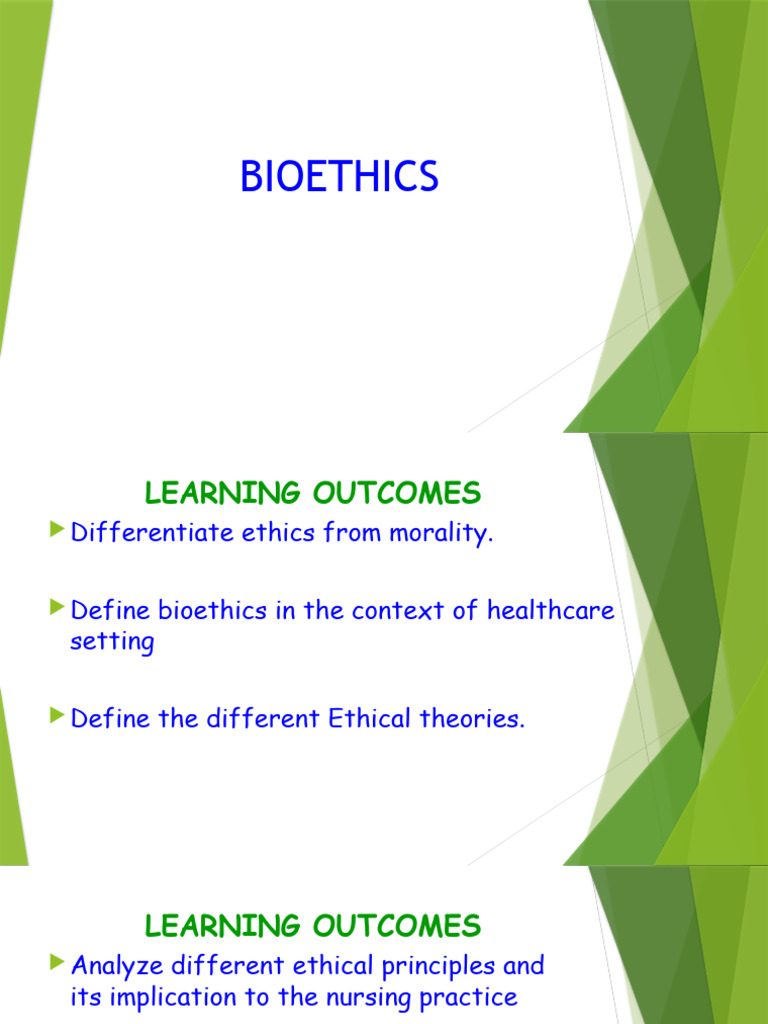 BIOETHICS

LEARNING OUTCOMES

Differentiate ethics from morality.

Define bioethics in the context of healthcare setting

Define the different Ethical theories.

LEARNING OUTCOMES

Analyze different ethical principles and its implication to the nursing practice